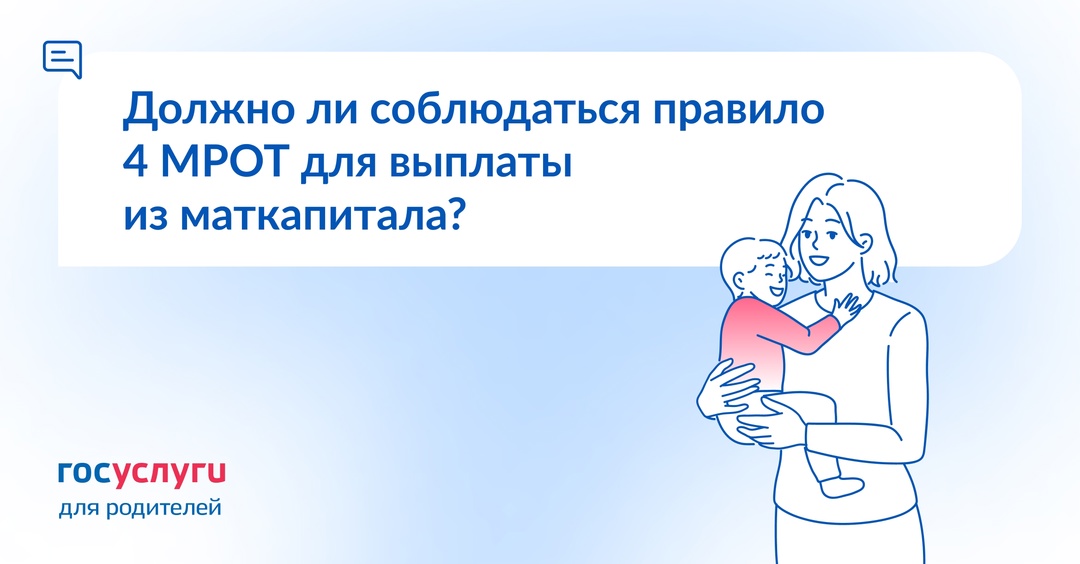 Должно ли соблюдаться правило 4 МРОТ для выплаты из маткапитала?

госуслуги
для родителей